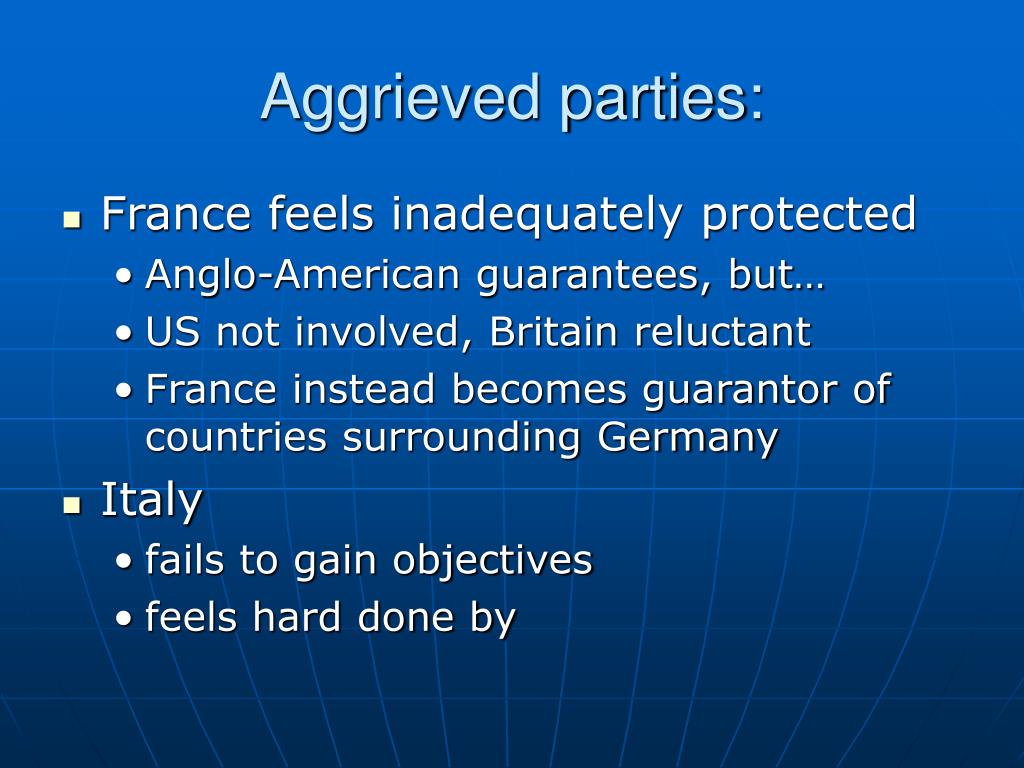 Aggrieved parties:

- France feels inadequately protected
  - Anglo-American guarantees, but…
  - US not involved, Britain reluctant
  - France instead becomes guarantor of countries surrounding Germany
- Italy
  - fails to gain objectives
  - feels hard done by